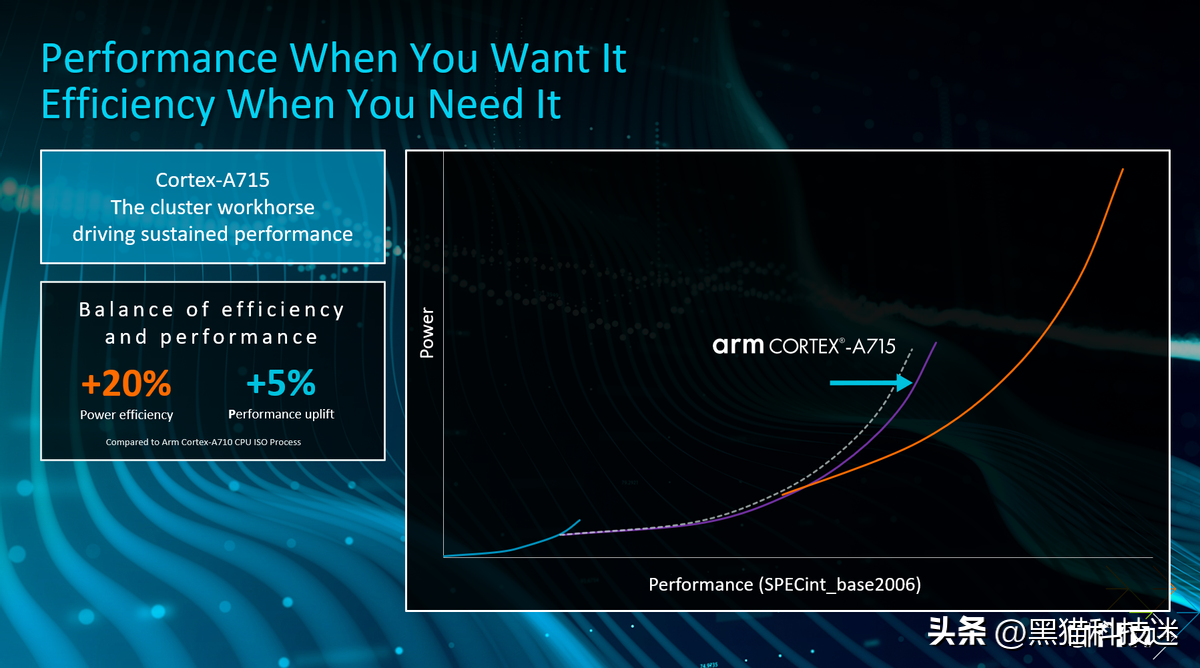 Performance When You Want It
Efficiency When You Need It

Cortex-A715
The cluster workhorse
driving sustained performance

Balance of efficiency and performance

+20%
Power efficiency

+5%
Performance uplift

Compared to Arm Cortex-A710 CPU ISO Process

Power

arm CORTEX®-A715

Performance (SPECint_base2006)

头条 @黑猫科技迷